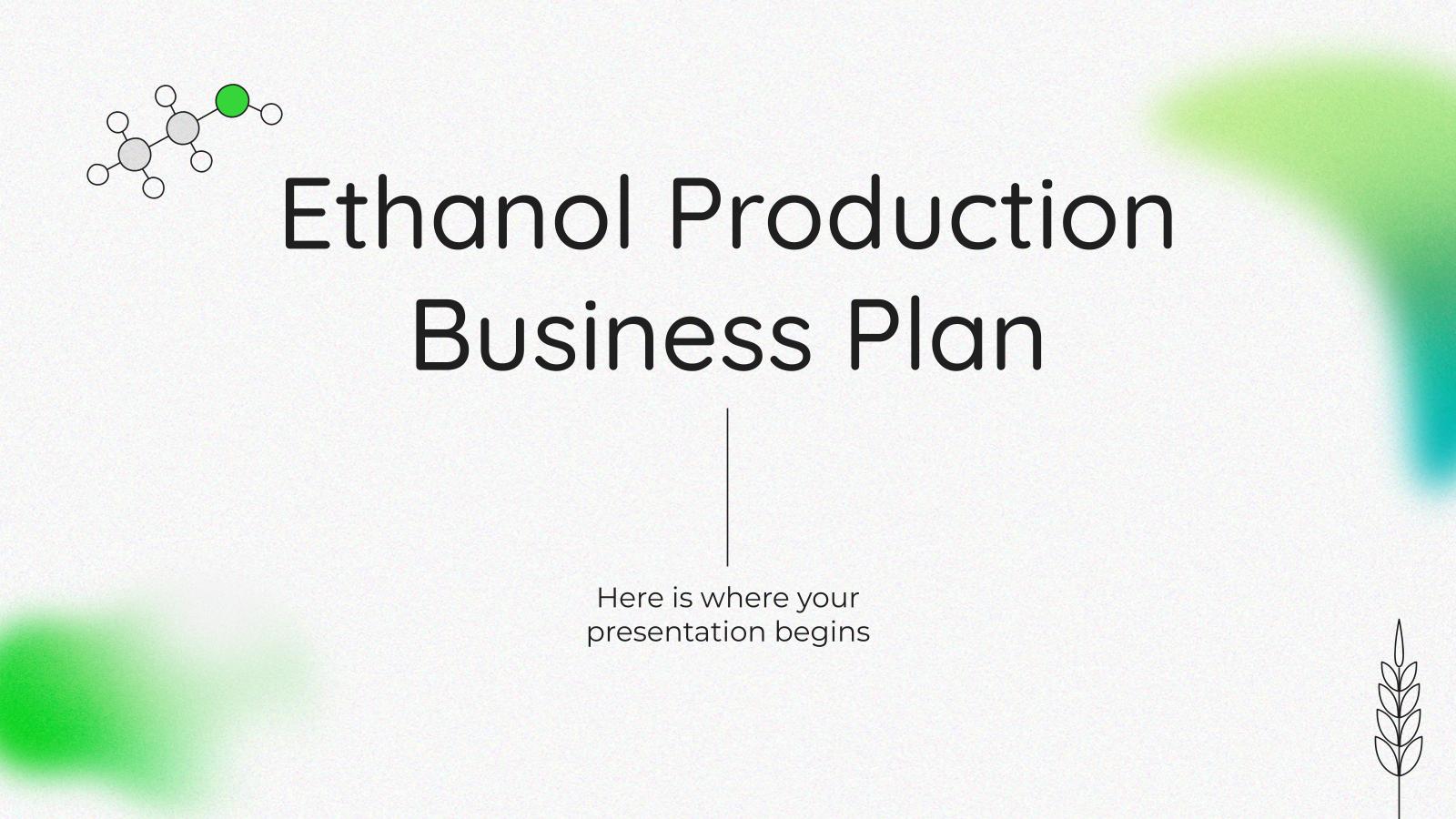 Ethanol Production Business Plan

Here is where your presentation begins